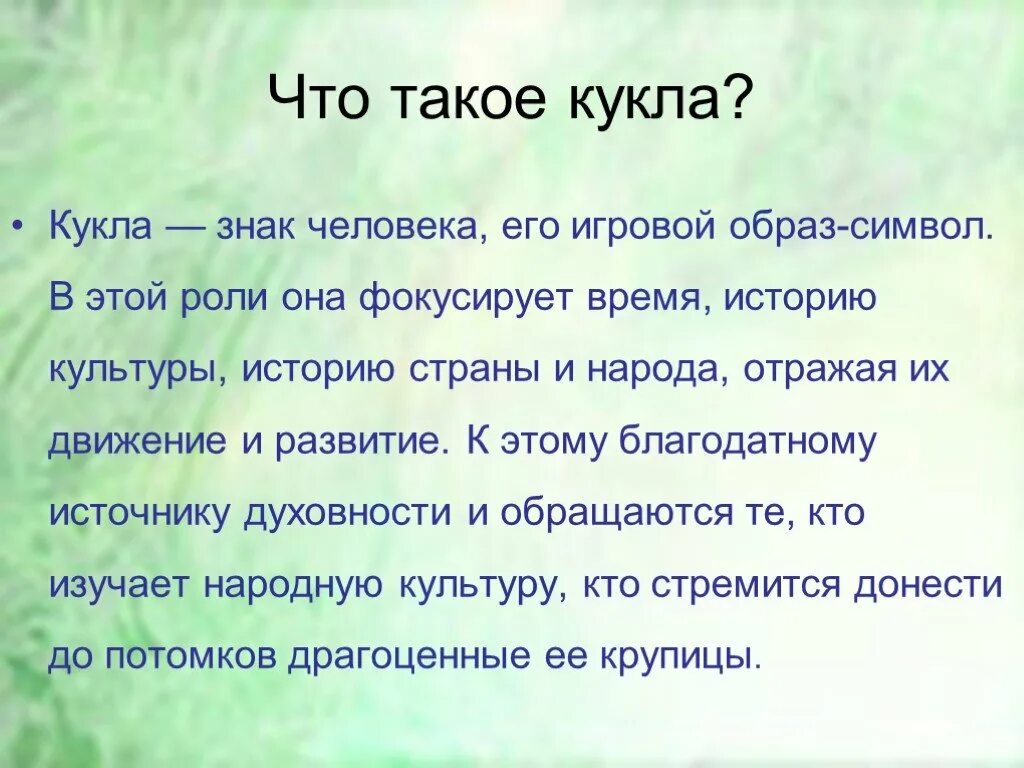 Что такое кукла?

• Кукла — знак человека, его игровой образ-символ. В этой роли она фокусирует время, историю культуры, историю страны и народа, отражая их движение и развитие. К этому благодатному источнику духовности и обращаются те, кто изучает народную культуру, кто стремится донести до потомков драгоценные ее крупицы.